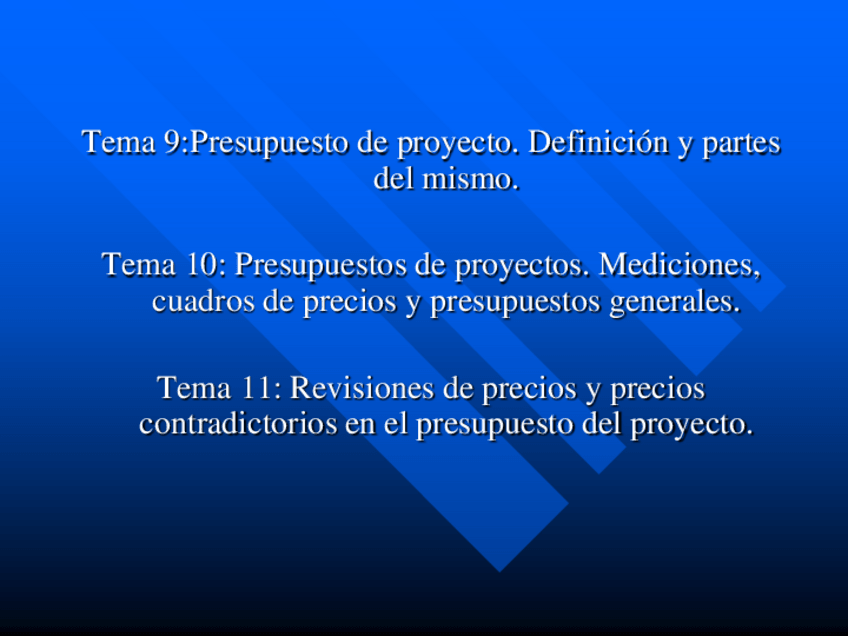 Tema 9:Presupuesto de proyecto. Definición y partes del mismo.

Tema 10: Presupuestos de proyectos. Mediciones, cuadros de precios y presupuestos generales.

Tema 11: Revisiones de precios y precios contradictorios en el presupuesto del proyecto.